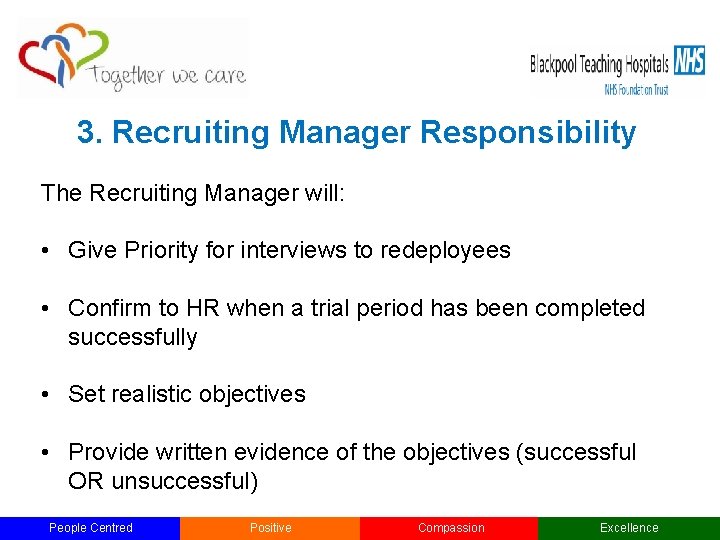 Together we care

Blackpool Teaching Hospitals NHS
NHS Foundation Trust

3. Recruiting Manager Responsibility

The Recruiting Manager will:

• Give Priority for interviews to redeployees

• Confirm to HR when a trial period has been completed successfully

• Set realistic objectives

• Provide written evidence of the objectives (successful OR unsuccessful)

People Centred Positive Compassion Excellence